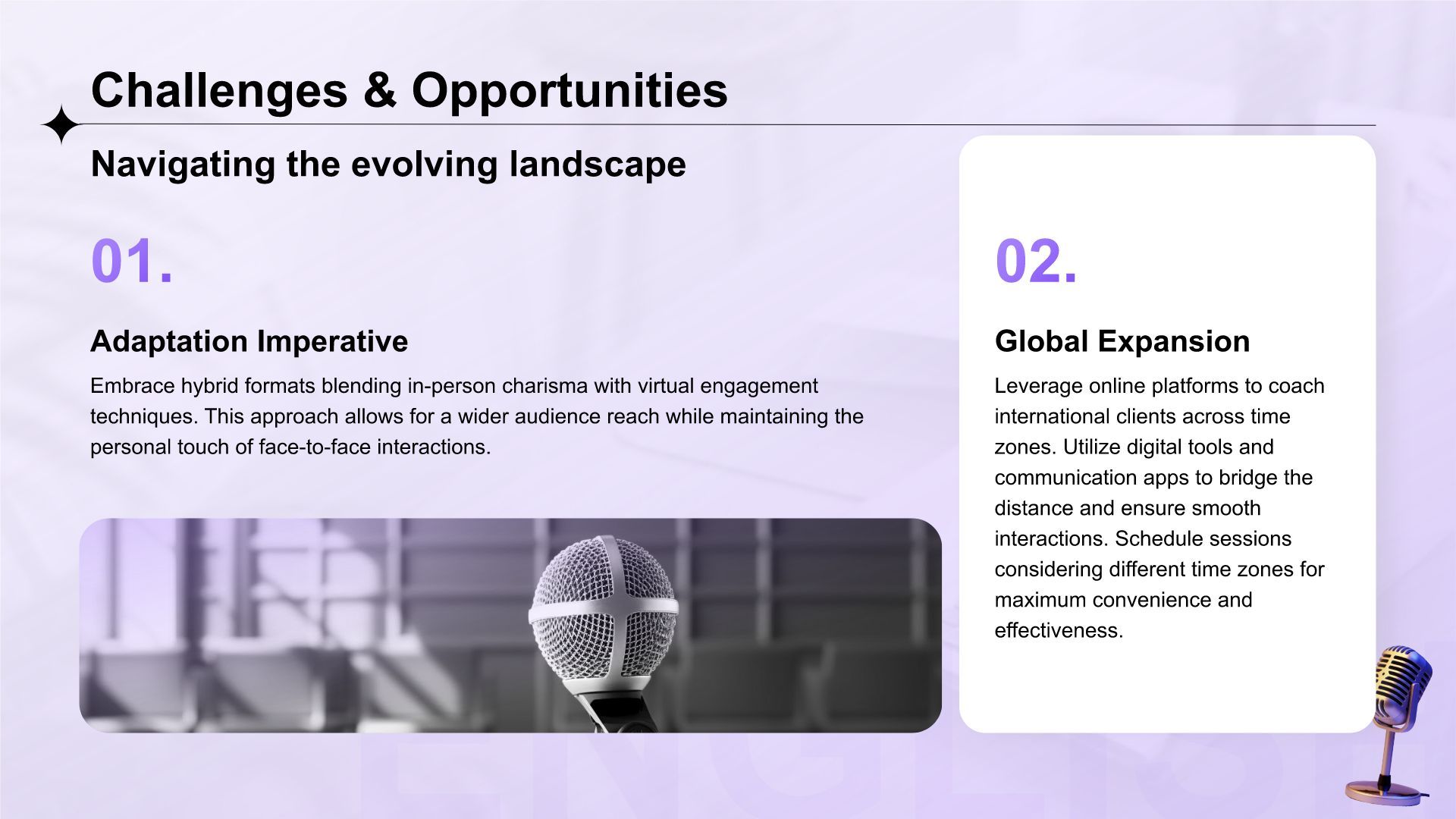 Challenges & Opportunities

Navigating the evolving landscape

01.

Adaptation Imperative

Embrace hybrid formats blending in-person charisma with virtual engagement techniques. This approach allows for a wider audience reach while maintaining the personal touch of face-to-face interactions.

02.

Global Expansion

Leverage online platforms to coach international clients across time zones. Utilize digital tools and communication apps to bridge the distance and ensure smooth interactions. Schedule sessions considering different time zones for maximum convenience and effectiveness.